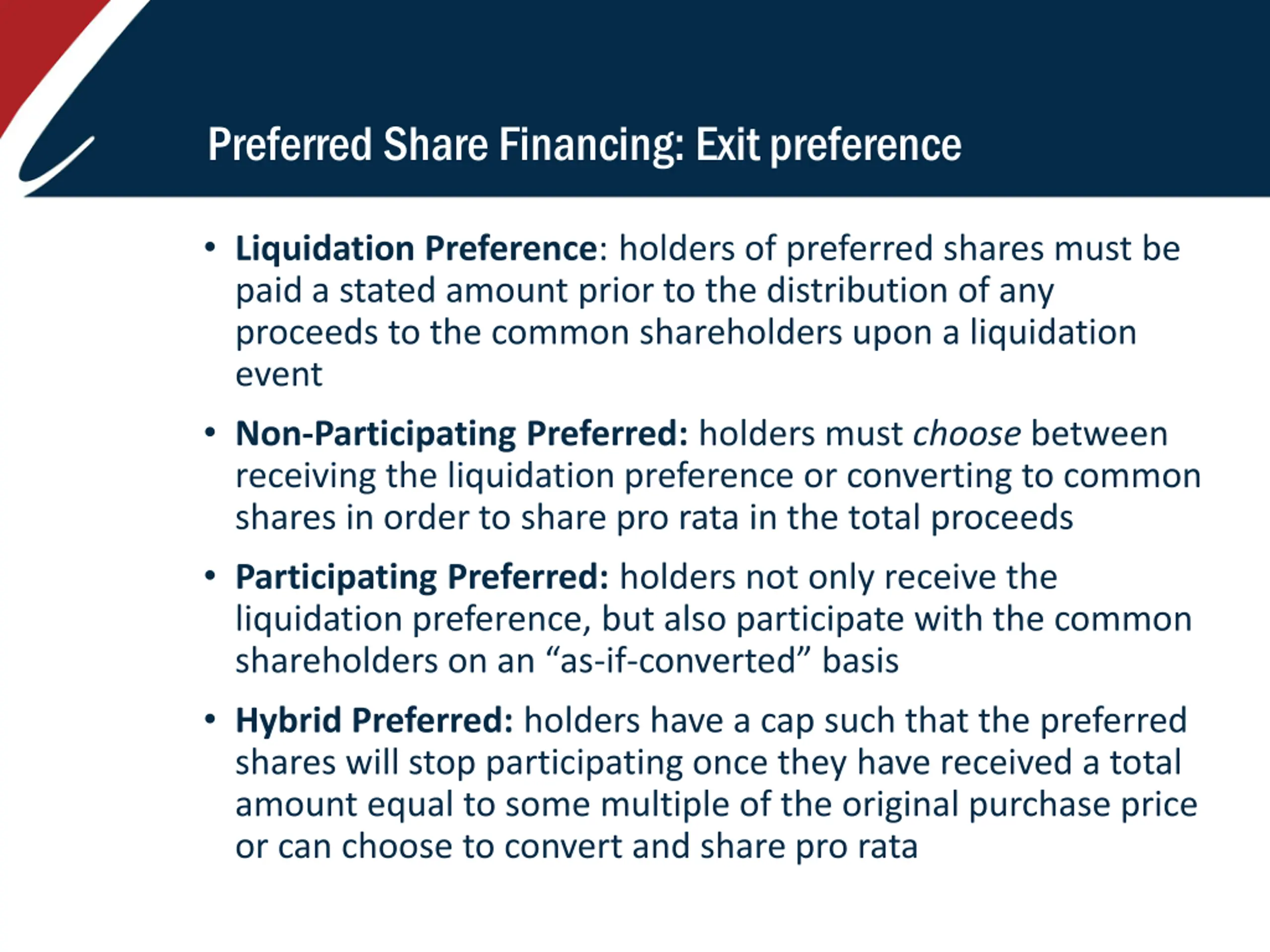 Preferred Share Financing: Exit preference

• Liquidation Preference: holders of preferred shares must be paid a stated amount prior to the distribution of any proceeds to the common shareholders upon a liquidation event

• Non-Participating Preferred: holders must choose between receiving the liquidation preference or converting to common shares in order to share pro rata in the total proceeds

• Participating Preferred: holders not only receive the liquidation preference, but also participate with the common shareholders on an “as-if-converted” basis

• Hybrid Preferred: holders have a cap such that the preferred shares will stop participating once they have received a total amount equal to some multiple of the original purchase price or can choose to convert and share pro rata